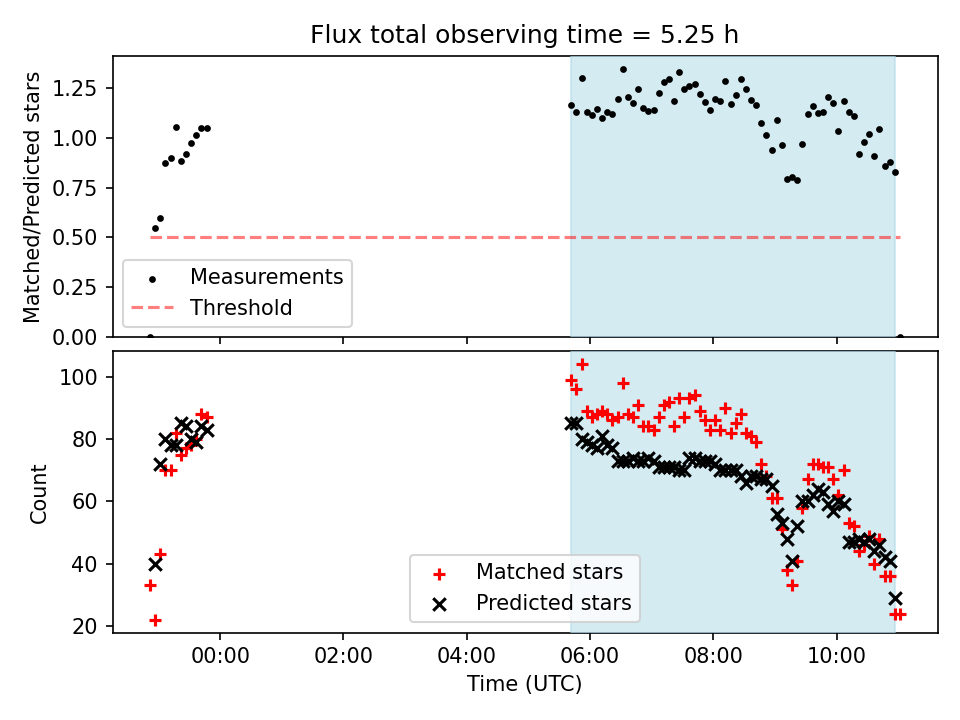 Flux total observing time = 5.25 h

Matched/Predicted stars

1.25
1.00
0.75
0.50
0.25
0.00

Measurements
Threshold

Count

100
80
60
40
20

Matched stars
Predicted stars

00:00
02:00
04:00
06:00
08:00
10:00

Time (UTC)